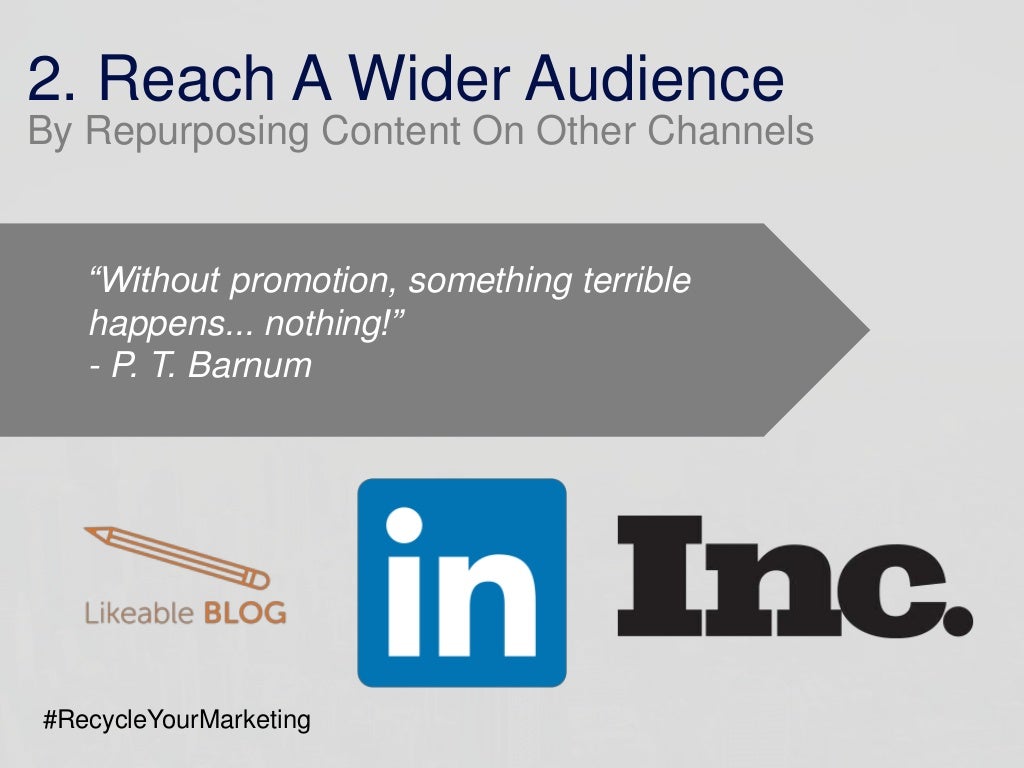 2. Reach A Wider Audience
By Repurposing Content On Other Channels

“Without promotion, something terrible happens... nothing!”
- P. T. Barnum

Likeable BLOG

in

Inc.

#RecycleYourMarketing